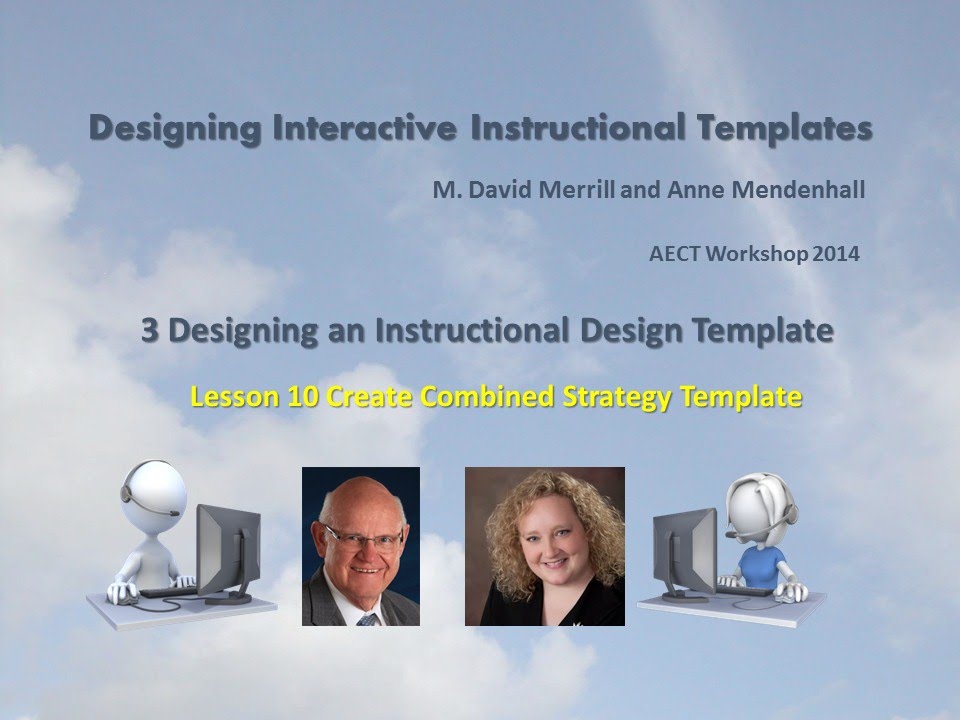 Designing Interactive Instructional Templates

M. David Merrill and Anne Mendenhall

AECT Workshop 2014

3 Designing an Instructional Design Template

Lesson 10 Create Combined Strategy Template